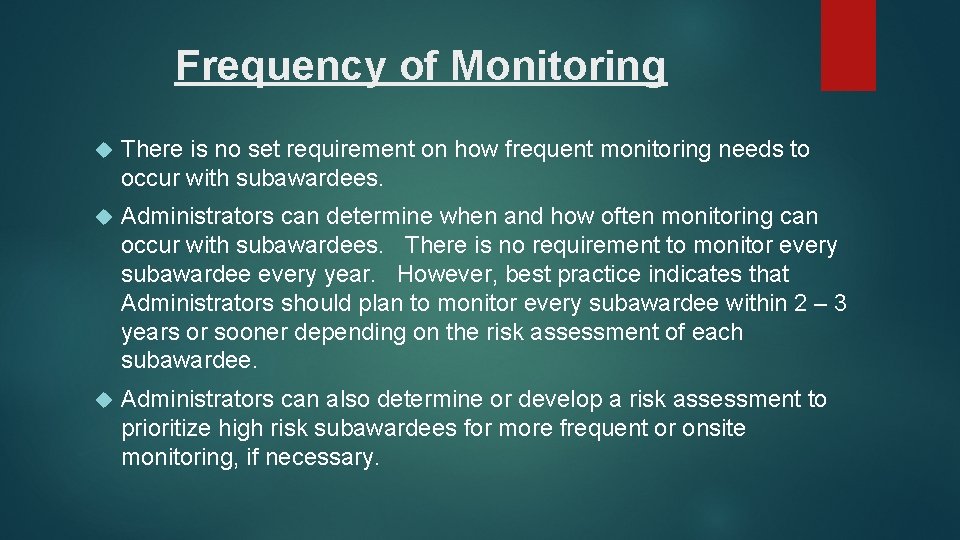 Frequency of Monitoring

There is no set requirement on how frequent monitoring needs to occur with subawardees.

Administrators can determine when and how often monitoring can occur with subawardees. There is no requirement to monitor every subawardee every year. However, best practice indicates that Administrators should plan to monitor every subawardee within 2 – 3 years or sooner depending on the risk assessment of each subawardee.

Administrators can also determine or develop a risk assessment to prioritize high risk subawardees for more frequent or onsite monitoring, if necessary.